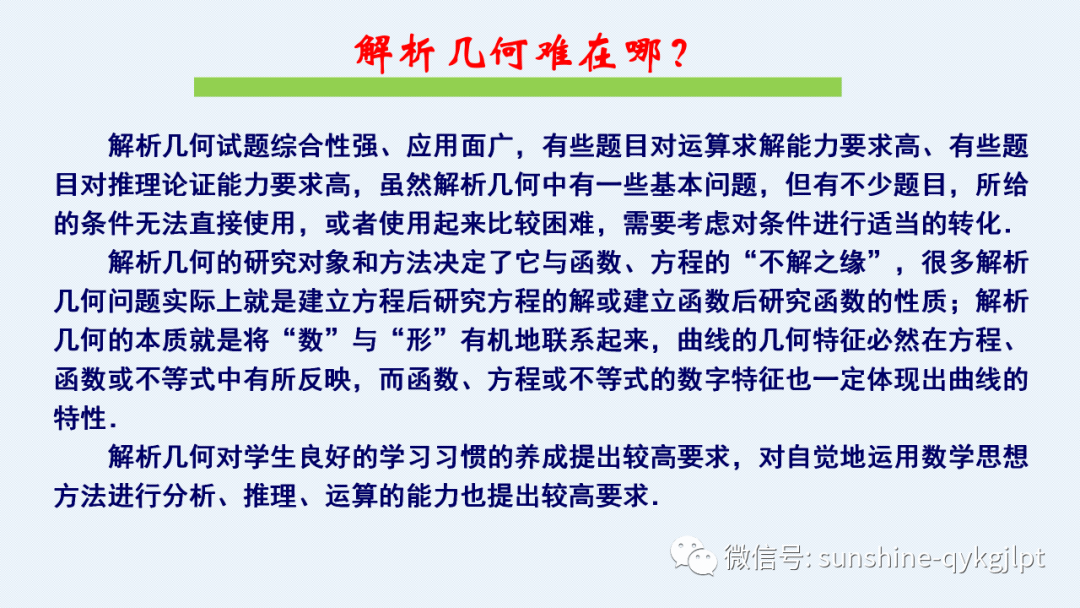 解析几何难在哪？

解析几何试题综合性强、应用面广，有些题目对运算求解能力要求高、有些题目对推理论证能力要求高，虽然解析几何中有一些基本问题，但有不少题目，所给的条件无法直接使用，或者使用起来比较困难，需要考虑对条件进行适当的转化.

解析几何的研究对象和方法决定了它与函数、方程的“不解之缘”，很多解析几何问题实际上就是建立方程后研究方程的解或建立函数后研究函数的性质；解析几何的本质就是将“数”与“形”有机地联系起来，曲线的几何特征必然在方程、函数或不等式中有所反映，而函数、方程或不等式的数字特征也一定体现出曲线的特性.

解析几何对学生良好的学习习惯的养成提出较高要求，对自觉地运用数学思想方法进行分析、推理、运算的能力也提出较高要求.

微信号: sunshine-qykgjlpt